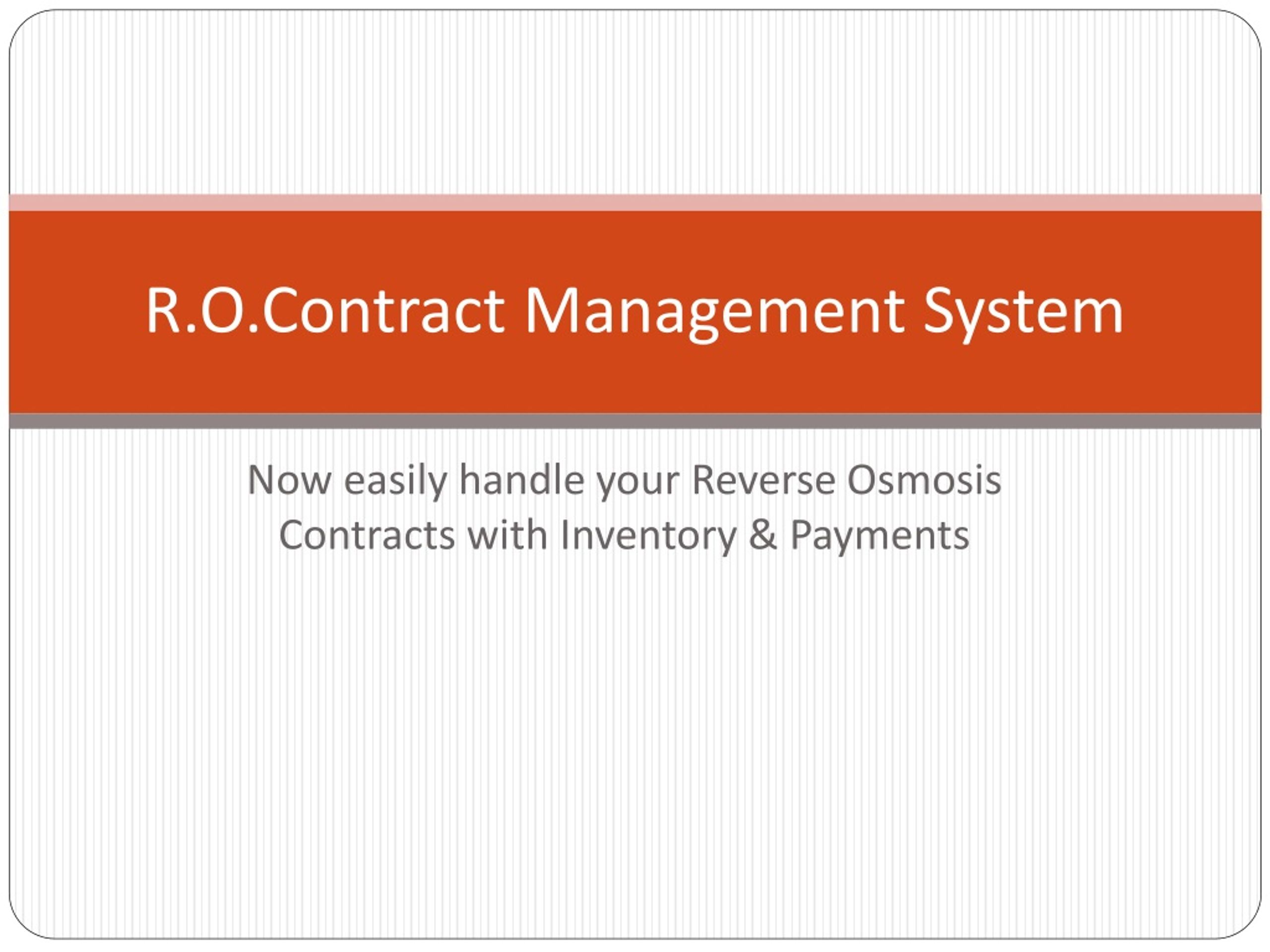 R.O.Contract Management System

Now easily handle your Reverse Osmosis Contracts with Inventory & Payments